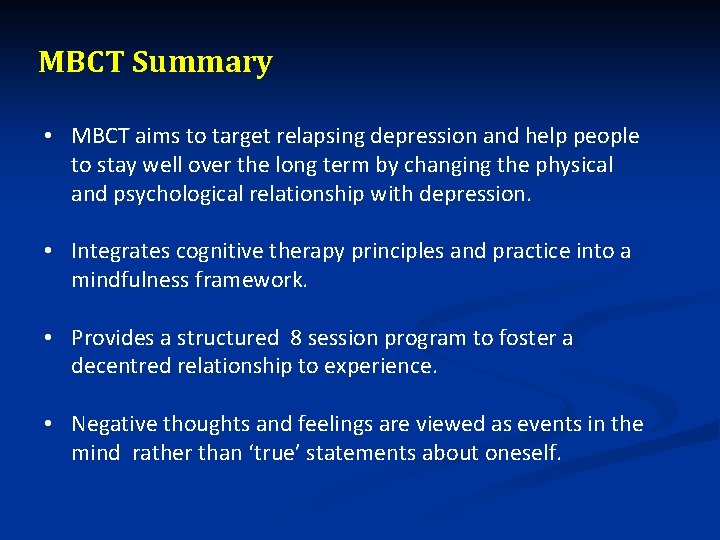 MBCT Summary

• MBCT aims to target relapsing depression and help people to stay well over the long term by changing the physical and psychological relationship with depression.

• Integrates cognitive therapy principles and practice into a mindfulness framework.

• Provides a structured 8 session program to foster a decentred relationship to experience.

• Negative thoughts and feelings are viewed as events in the mind rather than ‘true’ statements about oneself.